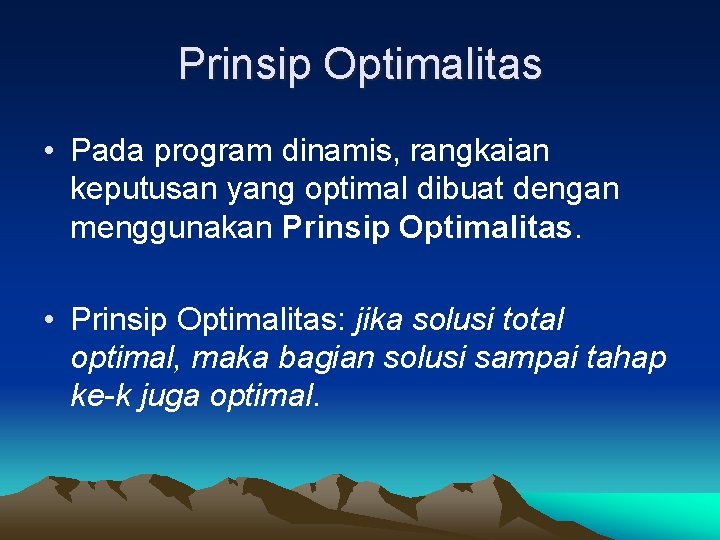 Prinsip Optimalitas

• Pada program dinamis, rangkaian keputusan yang optimal dibuat dengan menggunakan Prinsip Optimalitas.

• Prinsip Optimalitas: jika solusi total optimal, maka bagian solusi sampai tahap ke-k juga optimal.